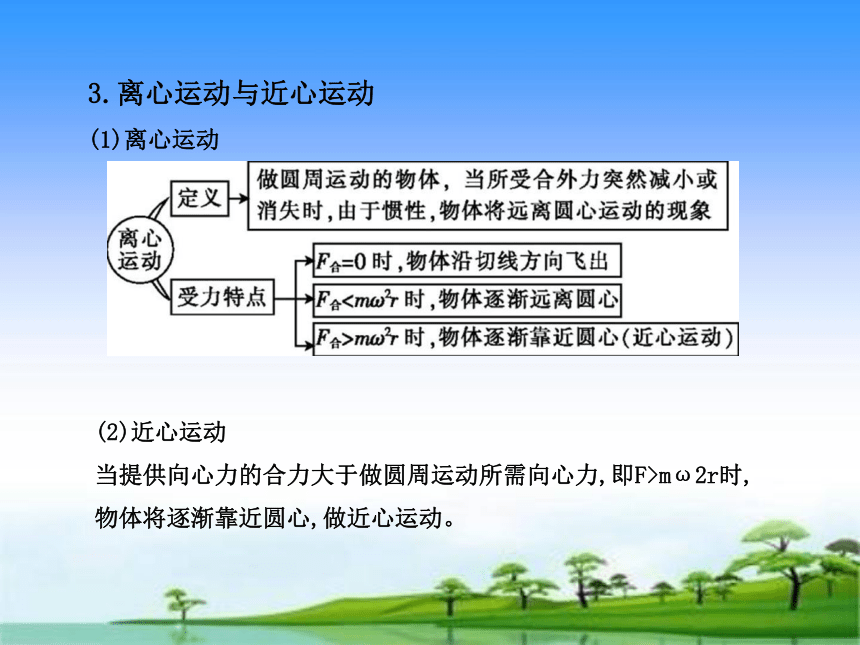 3.离心运动与近心运动

(1)离心运动

离心运动

定义

做圆周运动的物体，当所受合外力突然减小或消失时，由于惯性，物体将远离圆心运动的现象

受力特点

$F_{合}=0$ 时，物体沿切线方向飞出

$F_{合}<m\omega^2r$ 时，物体逐渐远离圆心

$F_{合}>m\omega^2r$ 时，物体逐渐靠近圆心(近心运动)

(2)近心运动

当提供向心力的合力大于做圆周运动所需向心力，即F>mω2r时，物体将逐渐靠近圆心，做近心运动。